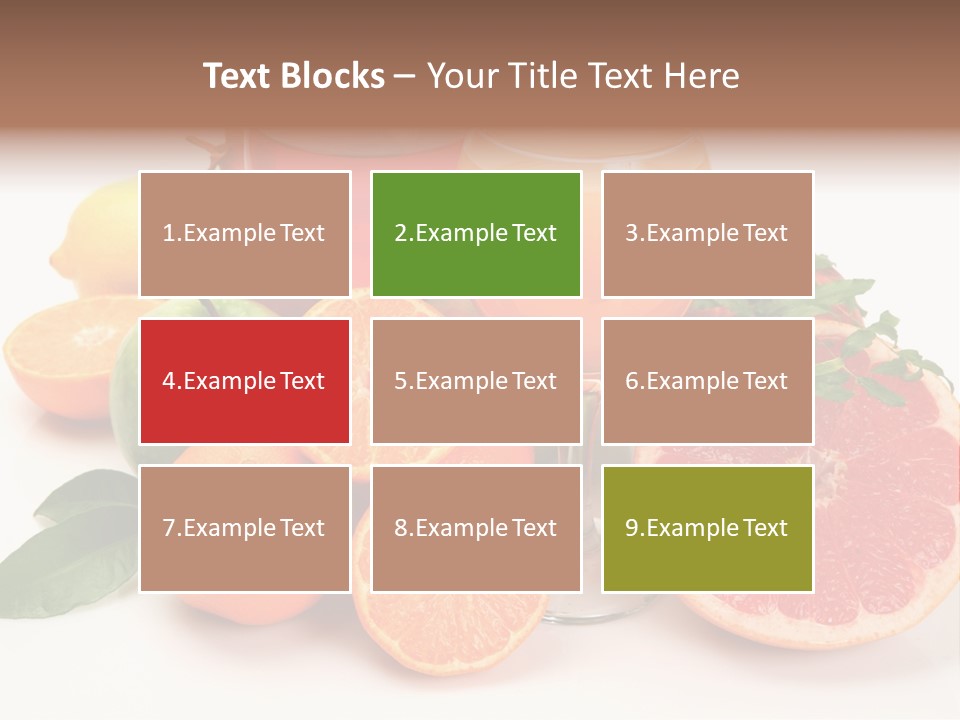 Text Blocks – Your Title Text Here

1.Example Text

2.Example Text

3.Example Text

4.Example Text

5.Example Text

6.Example Text

7.Example Text

8.Example Text

9.Example Text